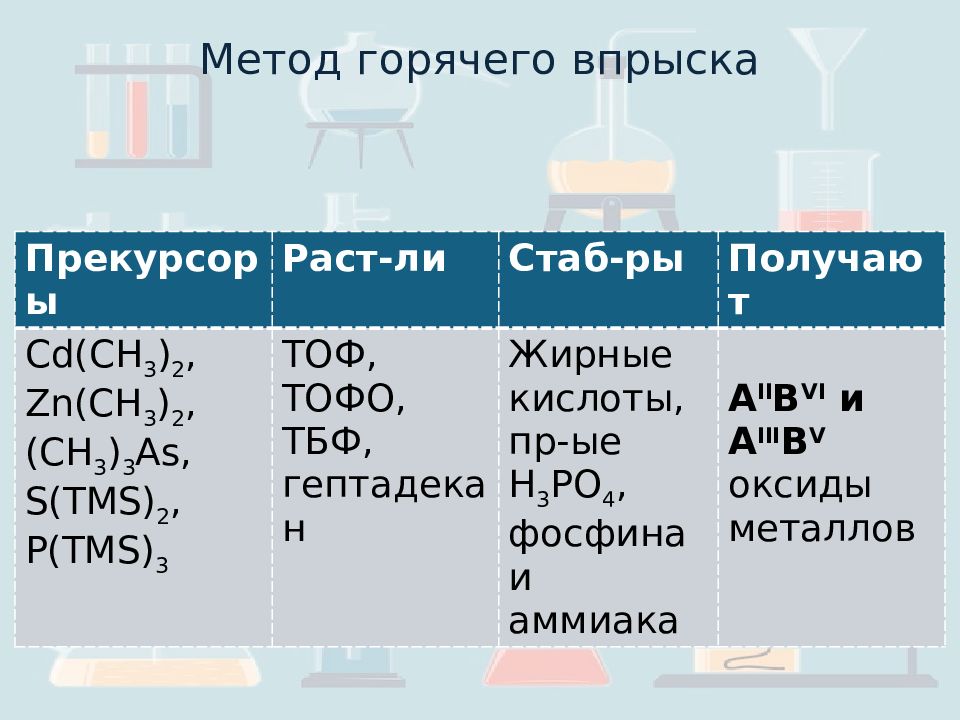 Метод горячего впрыска

| Прекурсоры | Раст-ли | Стаб-ры | Получают |
|---|---|---|---|
| $Cd(CH_3)_2$, $Zn(CH_3)_2$, $(CH_3)_3As$, $S(TMS)_2$, $P(TMS)_3$ | ТОФ, ТОФО, ТБФ, гептадекан | Жирные кислоты, пр-ые $H_3PO_4$, фосфина и аммиака | $A^{II}B^{VI}$ и $A^{III}B^{V}$ оксиды металлов |